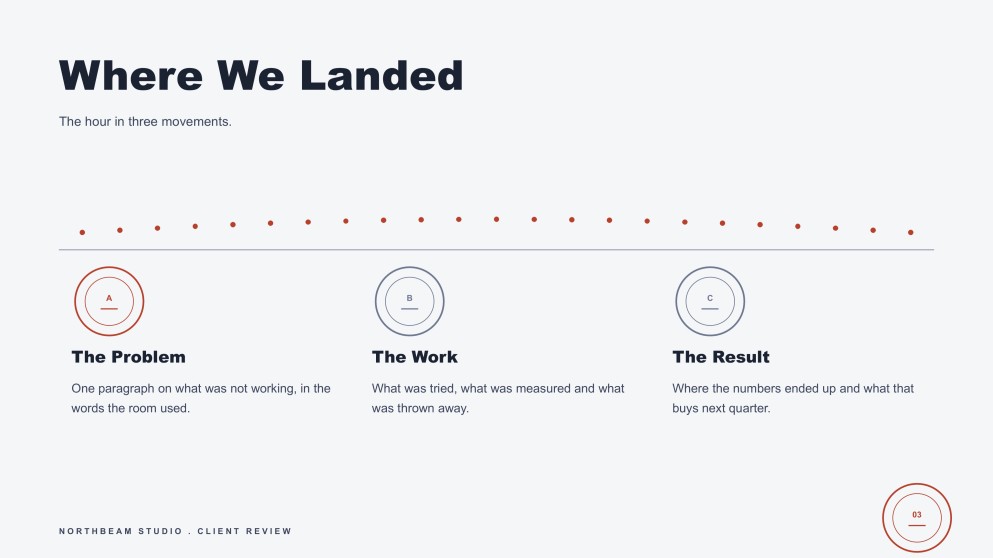 Where We Landed

The hour in three movements.

A

The Problem

One paragraph on what was not working, in the words the room used.

B

The Work

What was tried, what was measured and what was thrown away.

C

The Result

Where the numbers ended up and what that buys next quarter.

NORTHBEAM STUDIO . CLIENT REVIEW

03